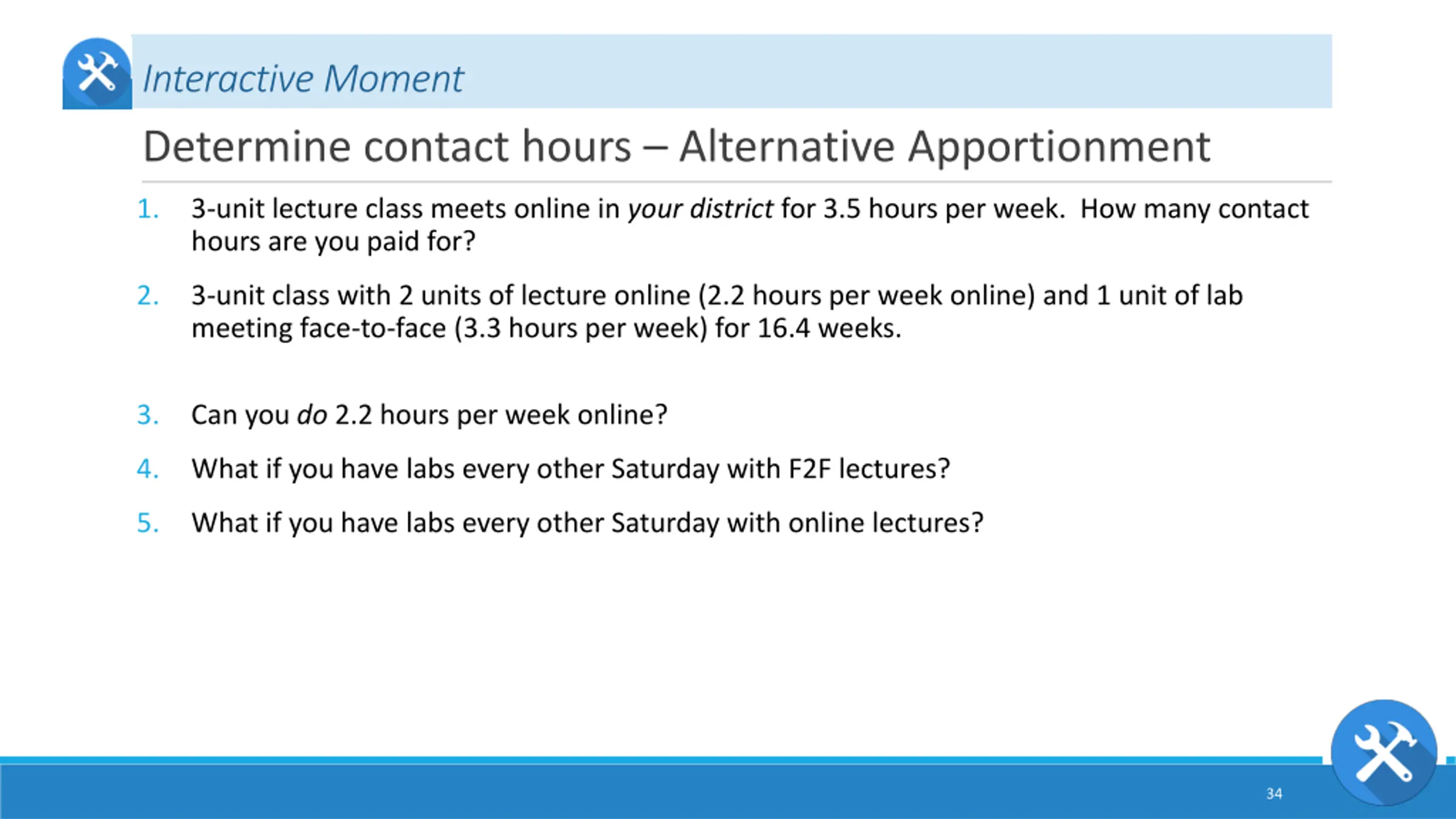 Interactive Moment

Determine contact hours – Alternative Apportionment

1. 3-unit lecture class meets online in your district for 3.5 hours per week. How many contact hours are you paid for?

2. 3-unit class with 2 units of lecture online (2.2 hours per week online) and 1 unit of lab meeting face-to-face (3.3 hours per week) for 16.4 weeks.

3. Can you do 2.2 hours per week online?

4. What if you have labs every other Saturday with F2F lectures?

5. What if you have labs every other Saturday with online lectures?

34